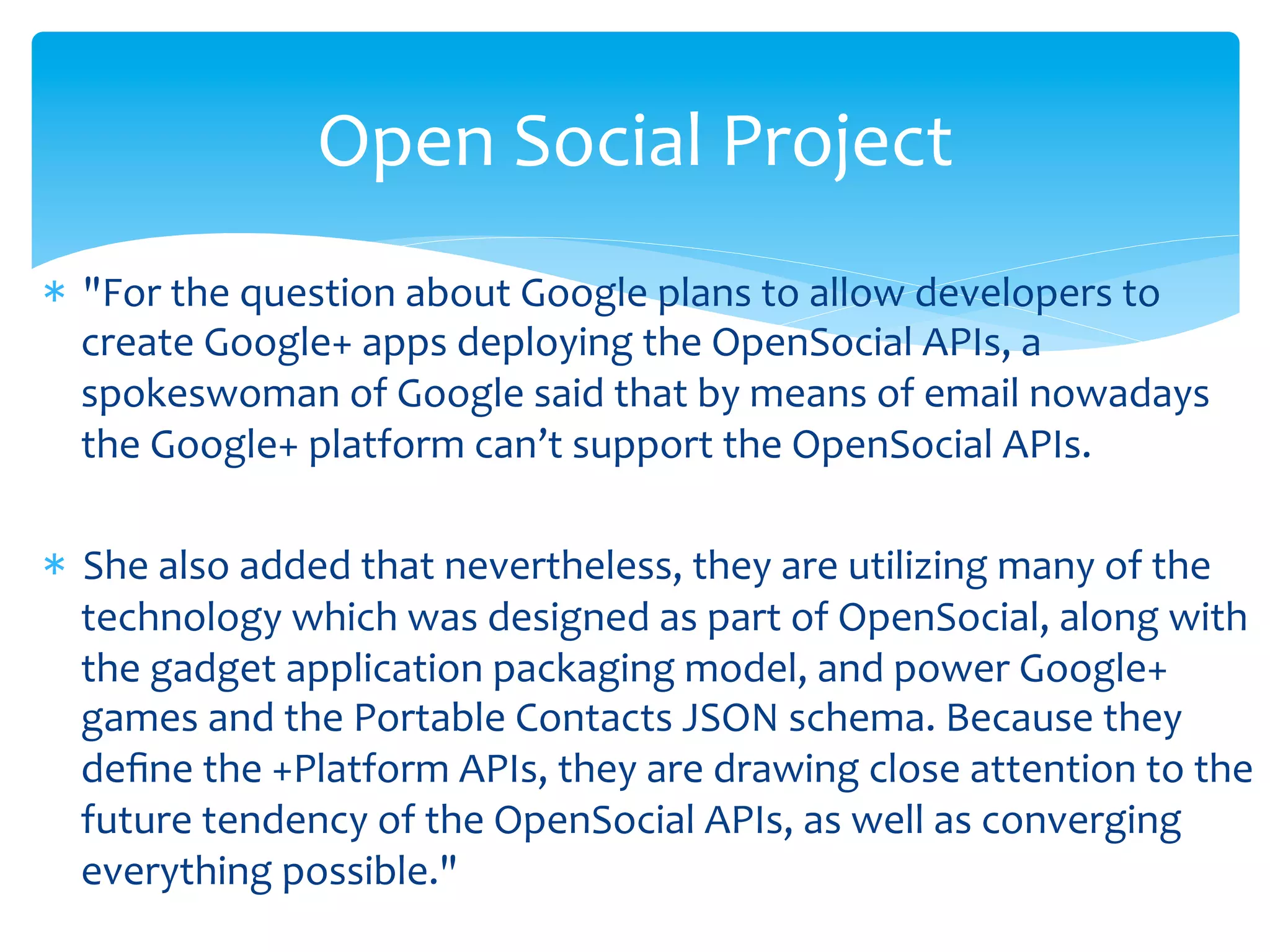 Open Social Project

* "For the question about Google plans to allow developers to create Google+ apps deploying the OpenSocial APIs, a spokeswoman of Google said that by means of email nowadays the Google+ platform can’t support the OpenSocial APIs.

* She also added that nevertheless, they are utilizing many of the technology which was designed as part of OpenSocial, along with the gadget application packaging model, and power Google+ games and the Portable Contacts JSON schema. Because they define the +Platform APIs, they are drawing close attention to the future tendency of the OpenSocial APIs, as well as converging everything possible."